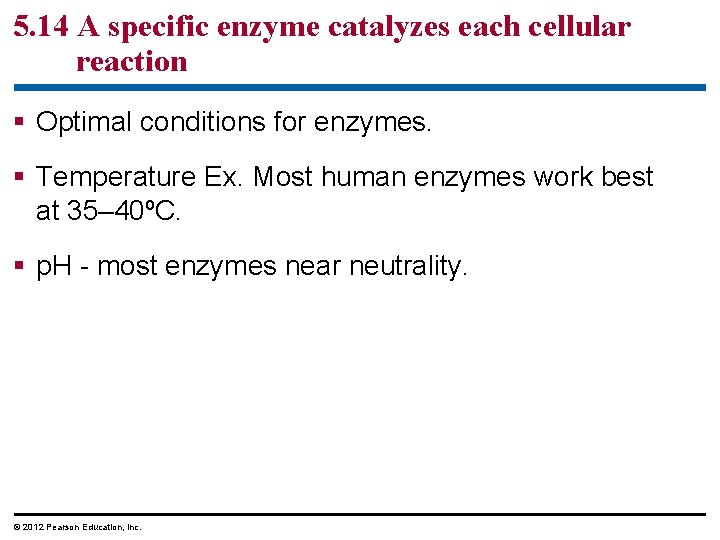 5.14 A specific enzyme catalyzes each cellular reaction

▪ Optimal conditions for enzymes.

▪ Temperature Ex. Most human enzymes work best at 35–40ºC.

▪ pH - most enzymes near neutrality.

© 2012 Pearson Education, Inc.